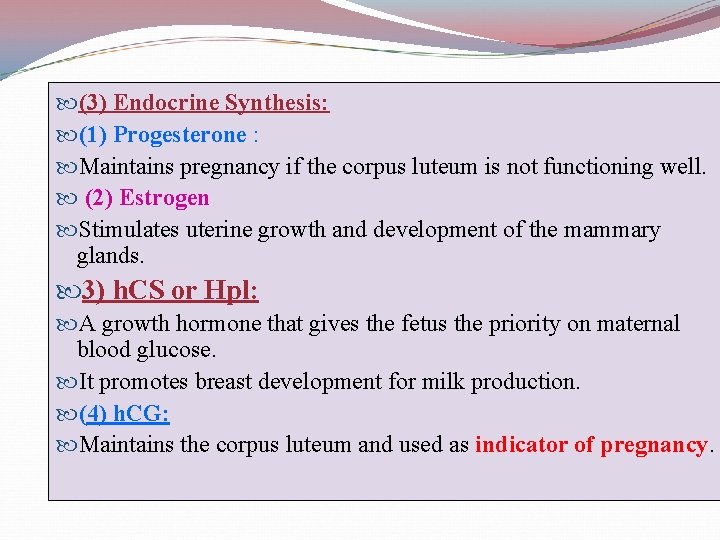 (3) Endocrine Synthesis:

(1) Progesterone :

Maintains pregnancy if the corpus luteum is not functioning well.

(2) Estrogen

Stimulates uterine growth and development of the mammary glands.

3) hCS or Hpl:

A growth hormone that gives the fetus the priority on maternal blood glucose.

It promotes breast development for milk production.

(4) hCG:

Maintains the corpus luteum and used as indicator of pregnancy.